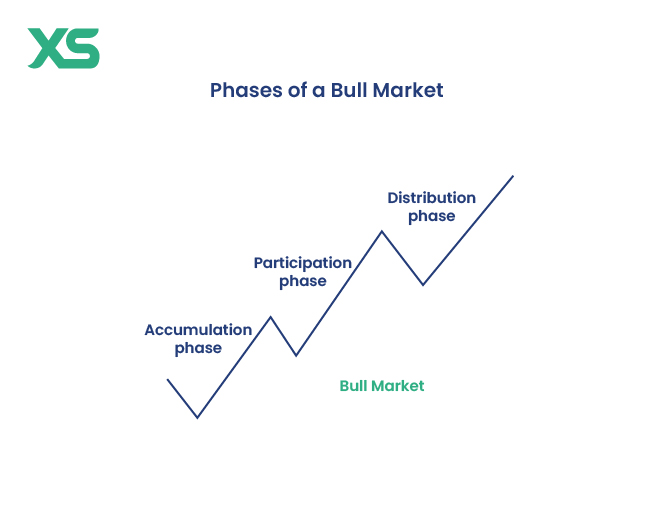 XS

Phases of a Bull Market

Distribution phase

Participation phase

Accumulation phase

Bull Market